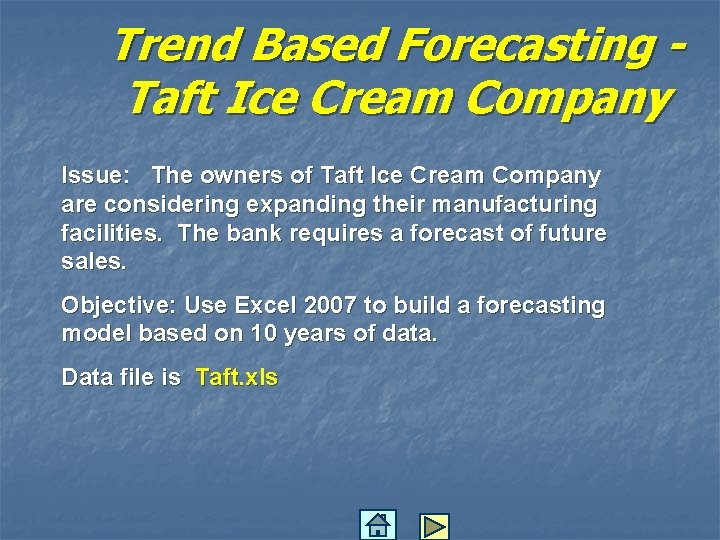 Trend Based Forecasting - Taft Ice Cream Company

Issue: The owners of Taft Ice Cream Company are considering expanding their manufacturing facilities. The bank requires a forecast of future sales.

Objective: Use Excel 2007 to build a forecasting model based on 10 years of data.

Data file is Taft.xls